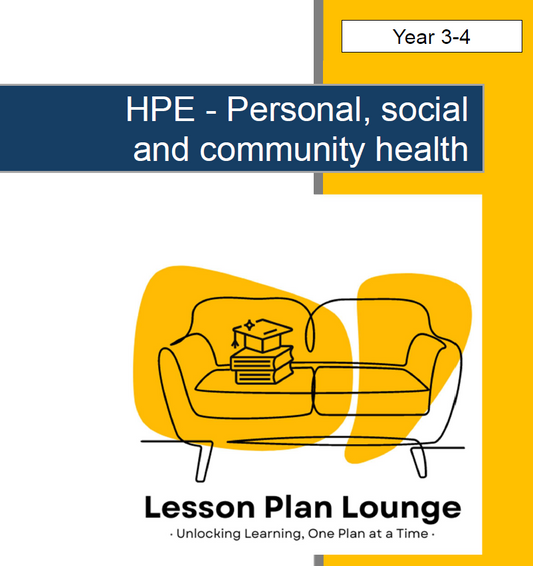 Year 3-4

HPE - Personal, social and community health

Lesson Plan Lounge

· Unlocking Learning, One Plan at a Time ·